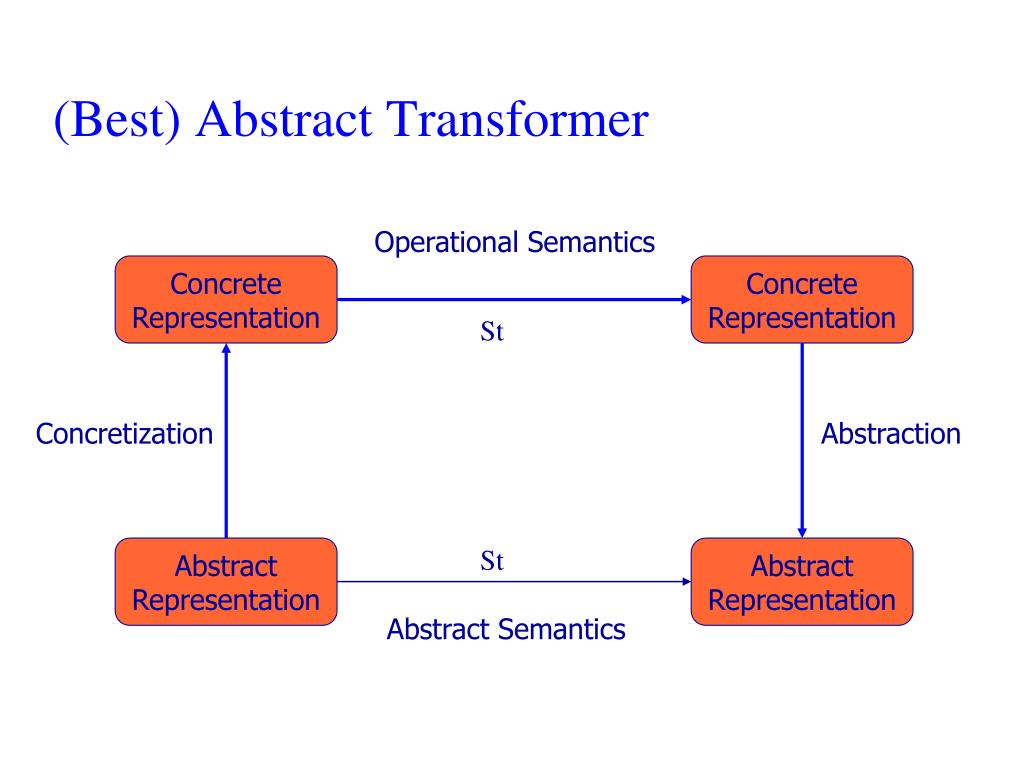 (Best) Abstract Transformer

Operational Semantics

Concrete Representation

St

Concrete Representation

Concretization

Abstraction

Abstract Representation

St

Abstract Representation

Abstract Semantics